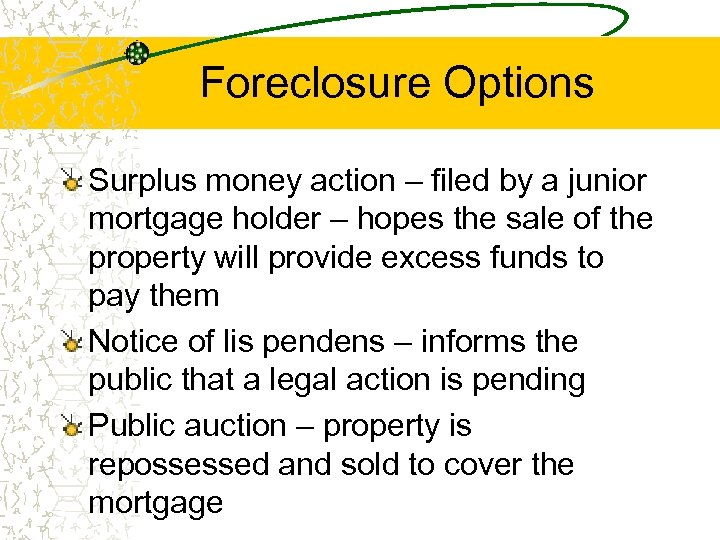 Foreclosure Options

Surplus money action – filed by a junior mortgage holder – hopes the sale of the property will provide excess funds to pay them

Notice of lis pendens – informs the public that a legal action is pending

Public auction – property is repossessed and sold to cover the mortgage